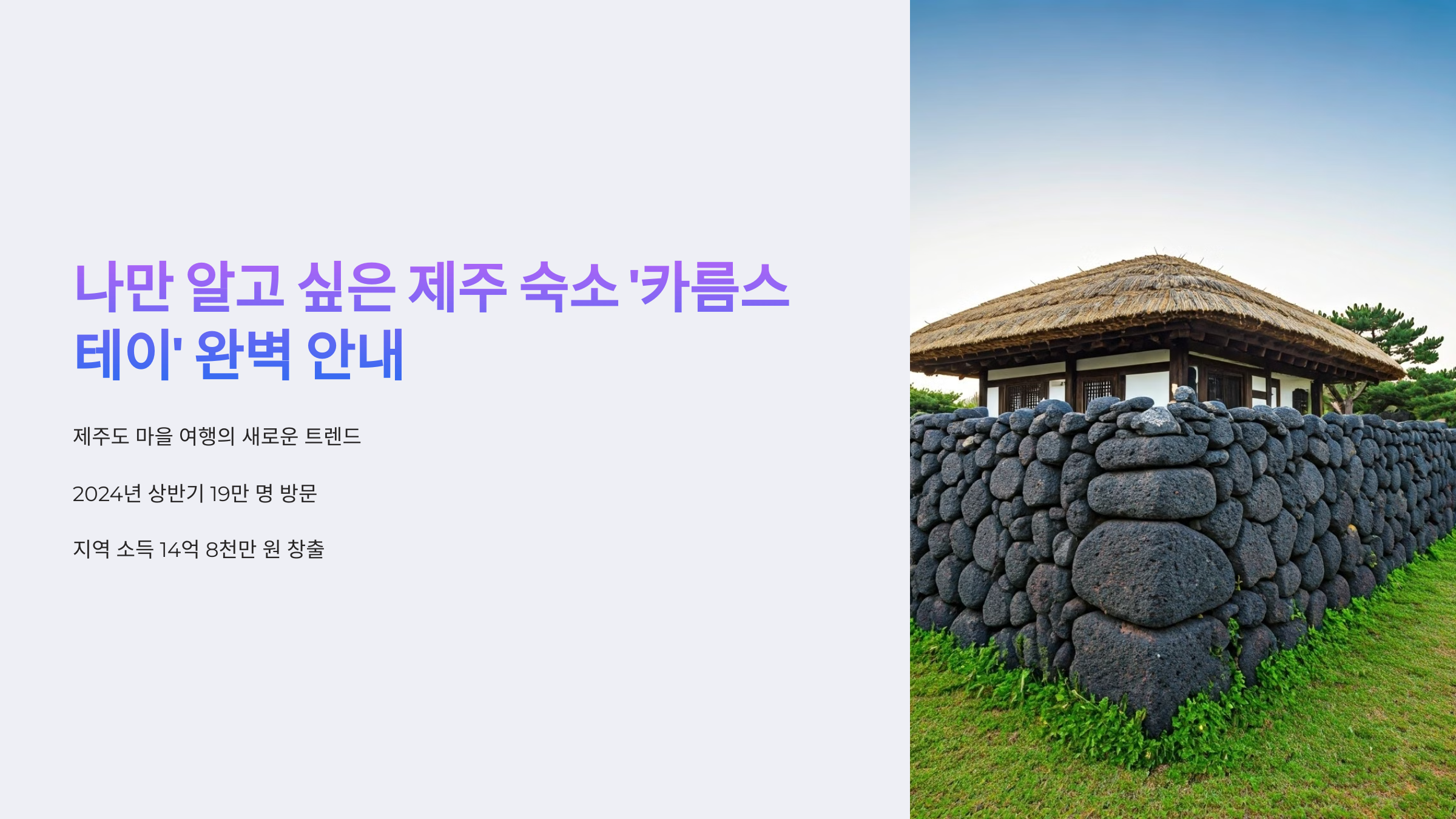 나만 알고 싶은 제주 숙소 '카름스테이' 완벽 안내

제주도 마을 여행의 새로운 트렌드

2024년 상반기 19만 명 방문

지역 소득 14억 8천만 원 창출